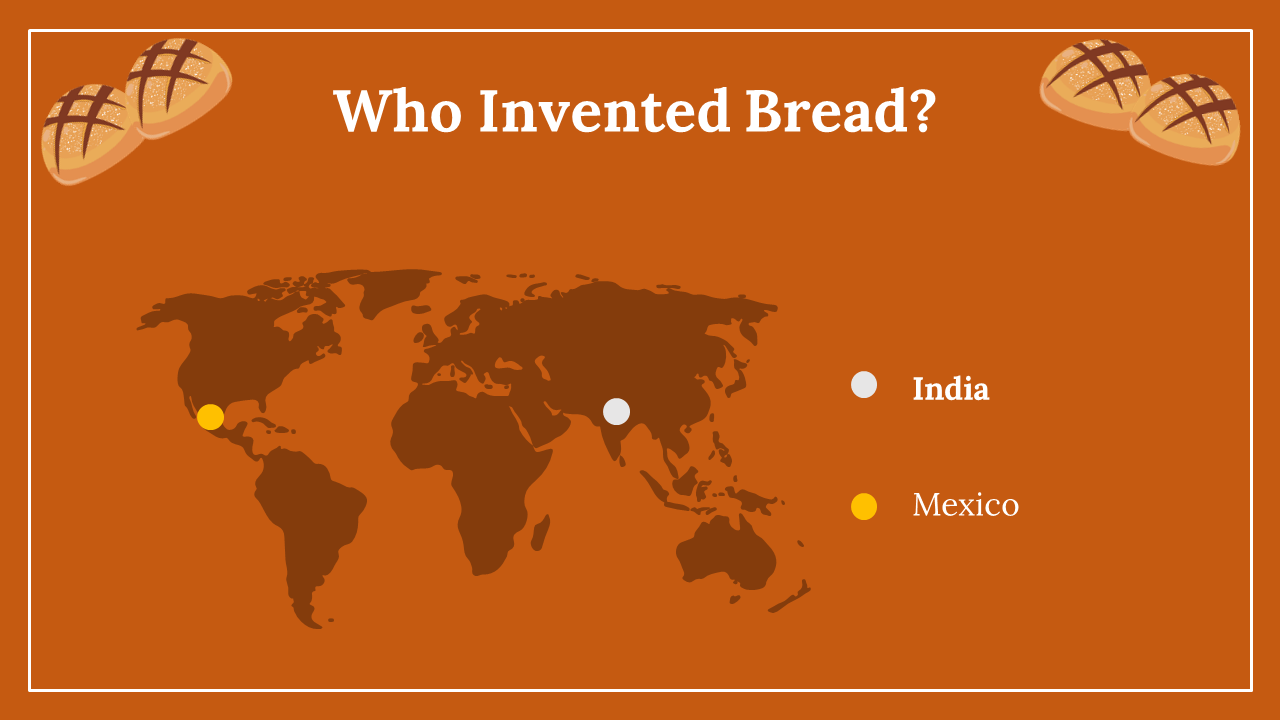 Who Invented Bread?

India

Mexico